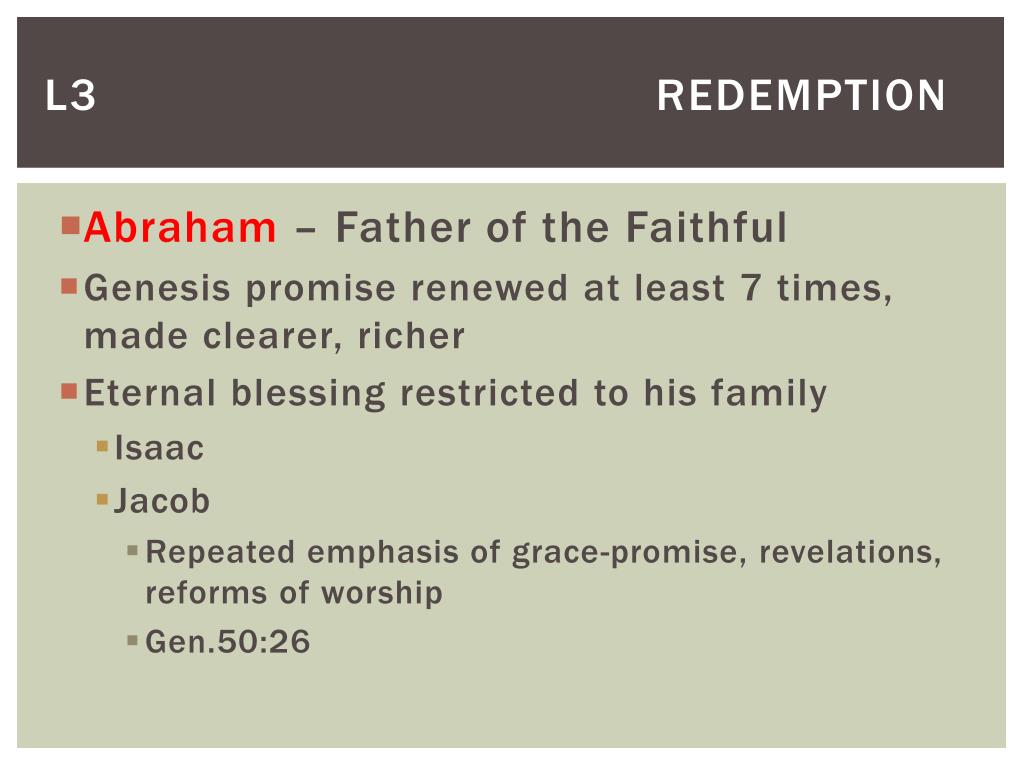 L3 REDEMPTION

Abraham – Father of the Faithful

Genesis promise renewed at least 7 times, made clearer, richer

Eternal blessing restricted to his family

Isaac

Jacob

Repeated emphasis of grace-promise, revelations, reforms of worship

Gen.50:26